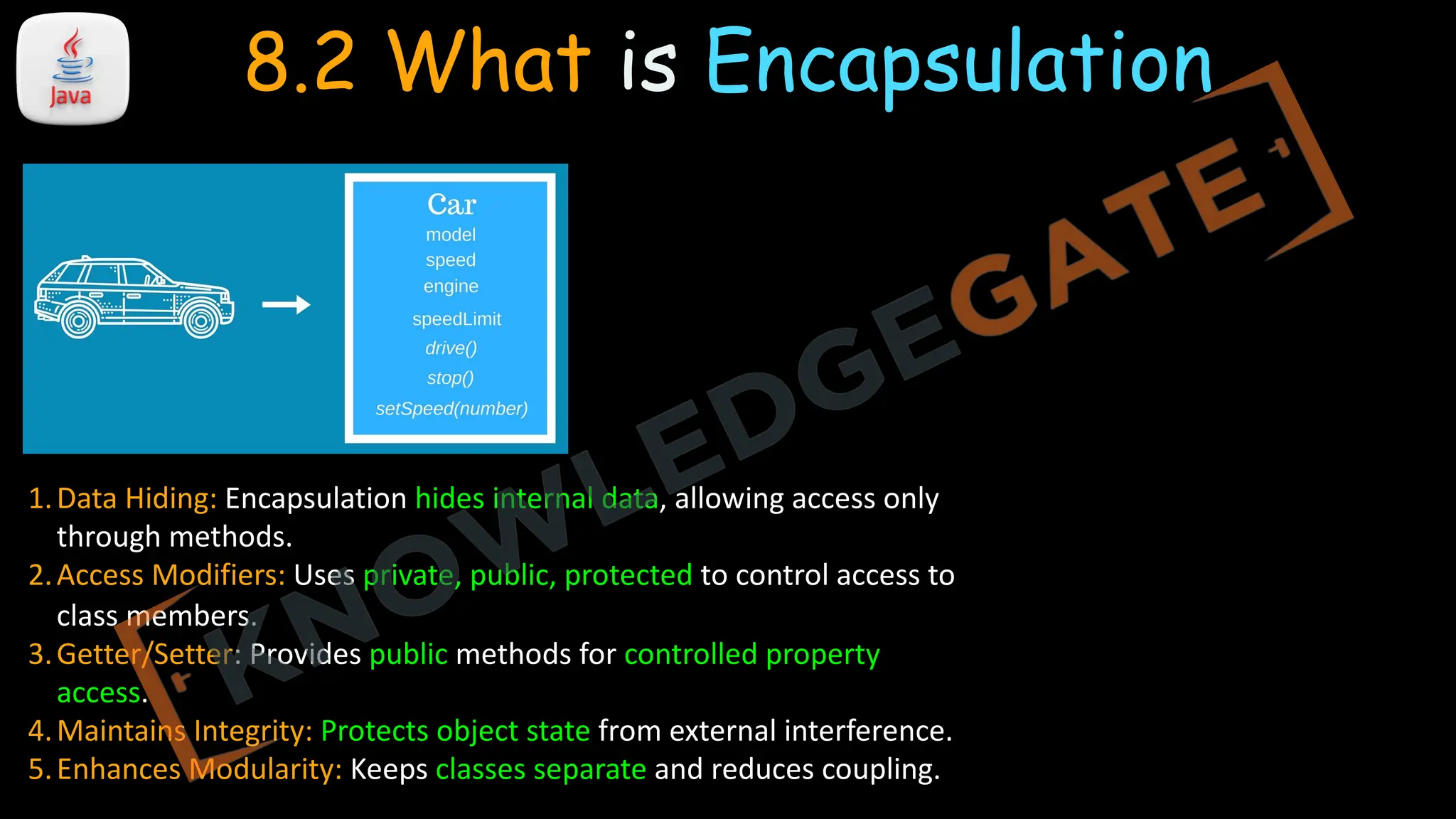 Java

8.2 What is Encapsulation

Car
model
speed
engine
speedLimit
drive()
stop()
setSpeed(number)

KNOWLEDGEGATE

1. Data Hiding: Encapsulation hides internal data, allowing access only through methods.
2. Access Modifiers: Uses private, public, protected to control access to class members.
3. Getter/Setter: Provides public methods for controlled property access.
4. Maintains Integrity: Protects object state from external interference.
5. Enhances Modularity: Keeps classes separate and reduces coupling.